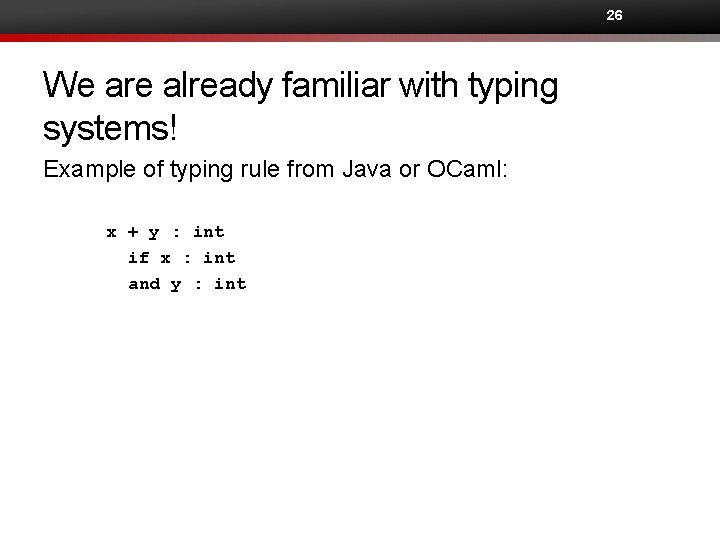 26

We are already familiar with typing systems!

Example of typing rule from Java or OCaml:

x + y : int
  if x : int
  and y : int